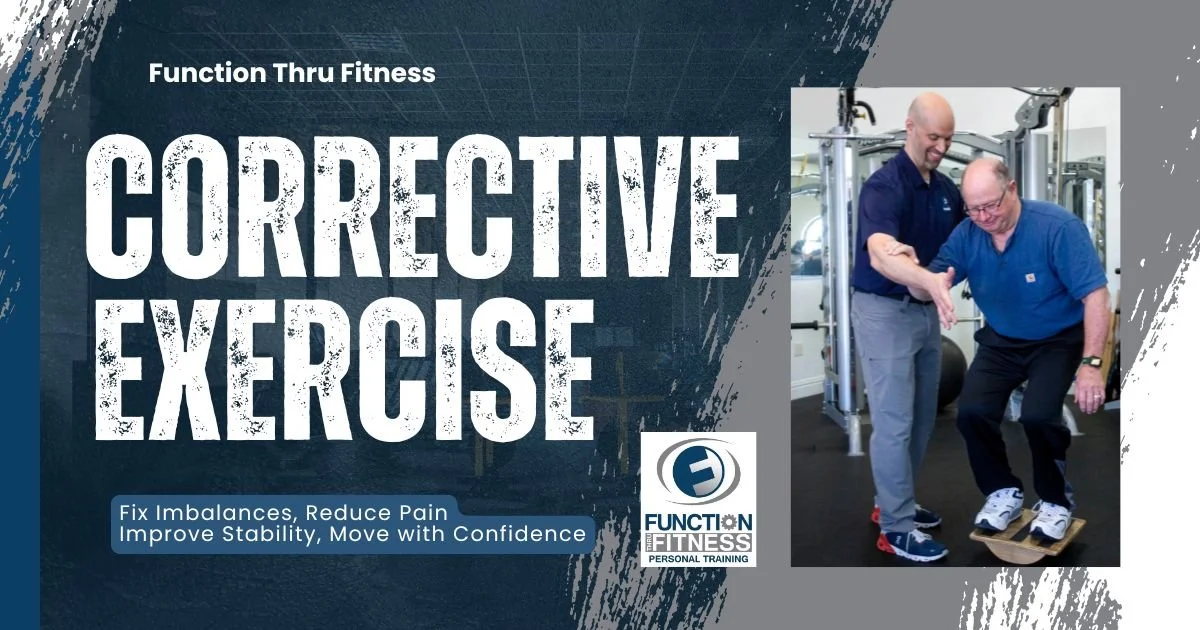 Function Thru Fitness

CORRECTIVE EXERCISE

Fix Imbalances, Reduce Pain
Improve Stability, Move with Confidence

FUNCTION THRU FITNESS
PERSONAL TRAINING